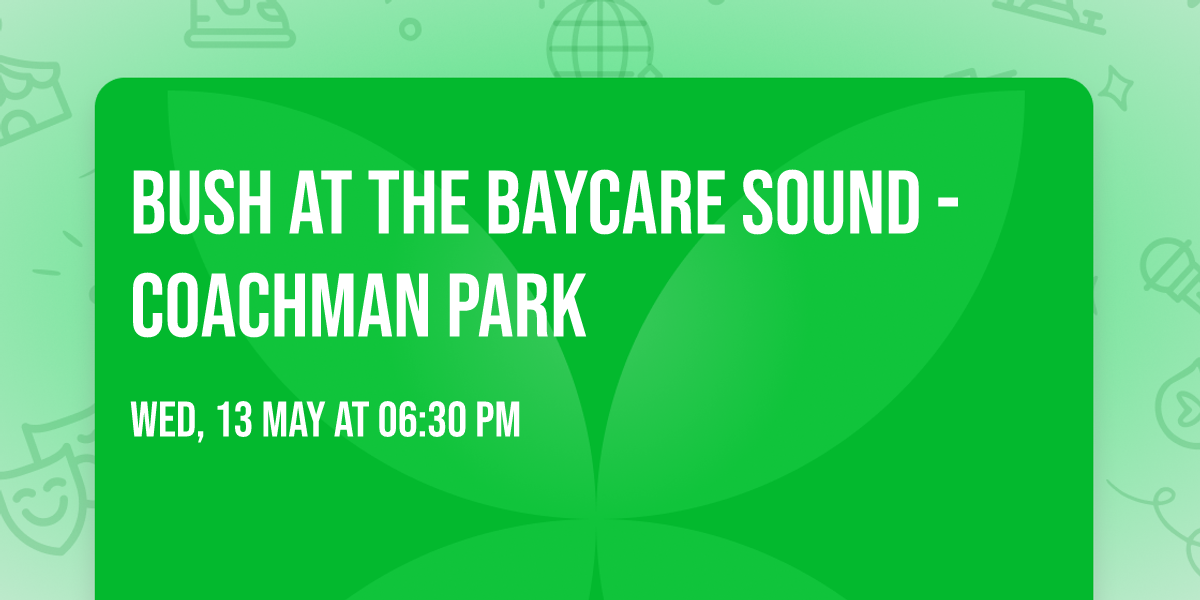 BUSH AT THE BAYCARE SOUND - COACHMAN PARK

WED, 13 MAY AT 06:30 PM